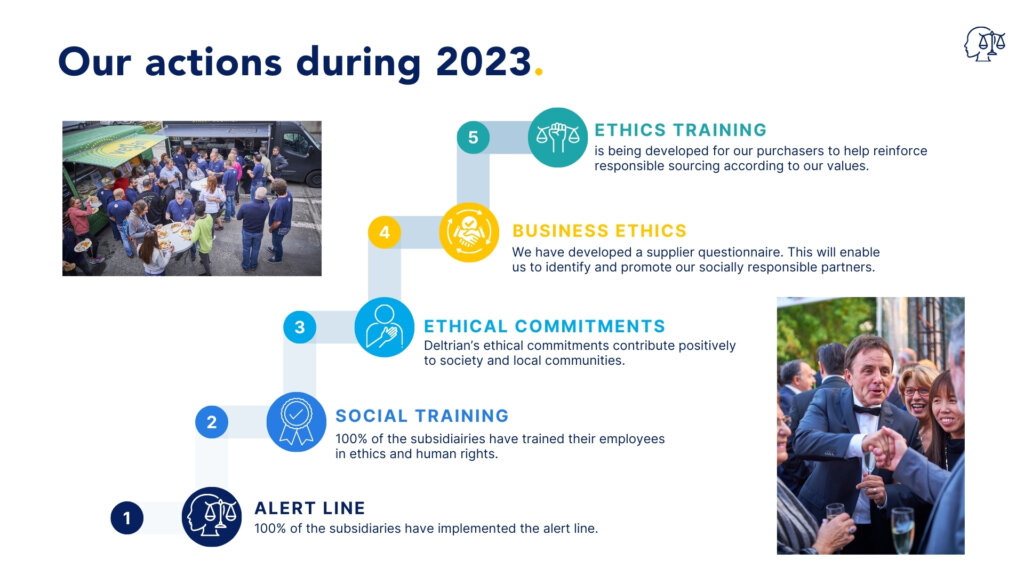 Our actions during 2023.

5
ETHICS TRAINING
is being developed for our purchasers to help reinforce responsible sourcing according to our values.

4
BUSINESS ETHICS
We have developed a supplier questionnaire. This will enable us to identify and promote our socially responsible partners.

3
ETHICAL COMMITMENTS
Deltrian's ethical commitments contribute positively to society and local communities.

2
SOCIAL TRAINING
100% of the subsidiairies have trained their employees in ethics and human rights.

1
ALERT LINE
100% of the subsidiaries have implemented the alert line.